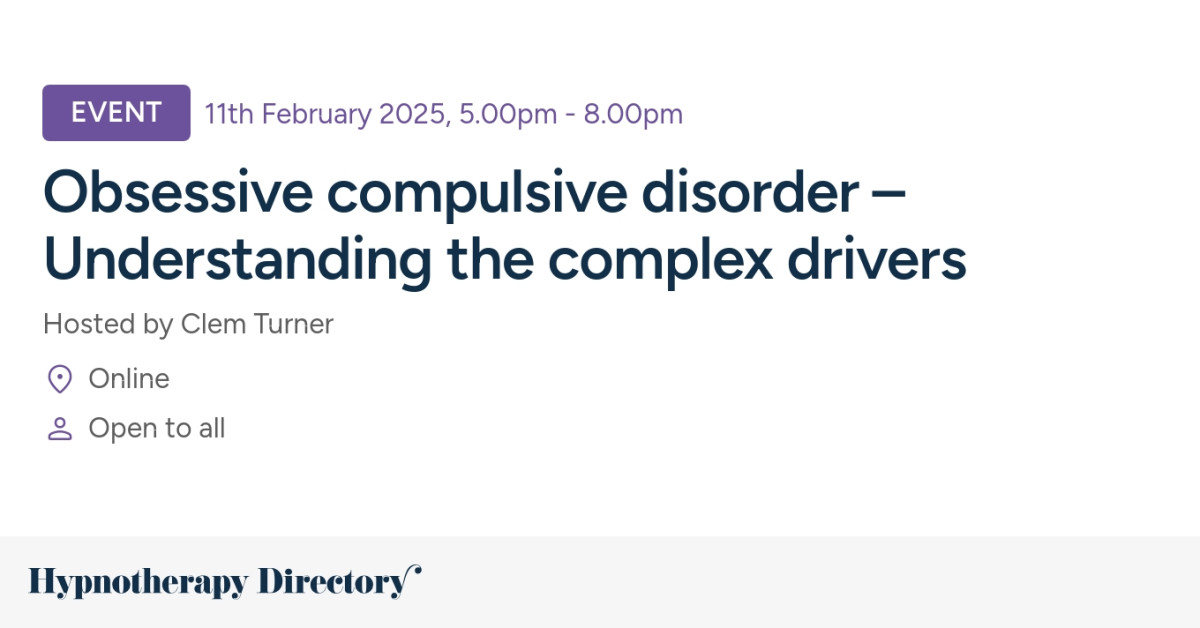 EVENT 11th February 2025, 5.00pm - 8.00pm

Obsessive compulsive disorder – Understanding the complex drivers

Hosted by Clem Turner

Online

Open to all

Hypnotherapy Directory